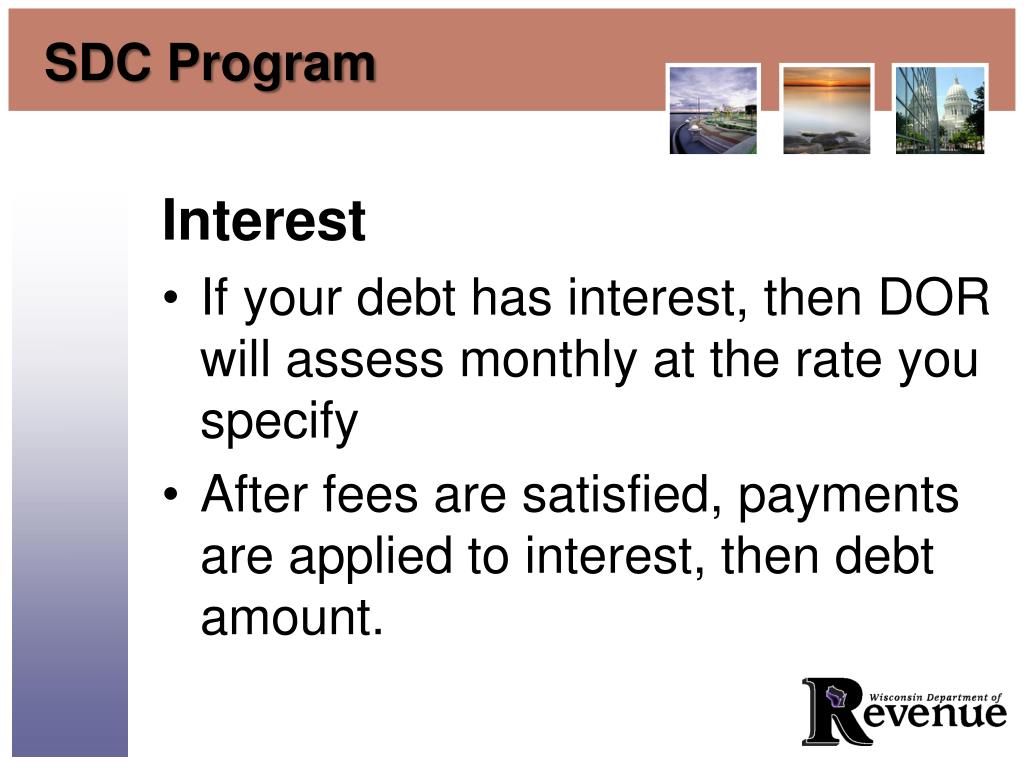 SDC Program

Interest

• If your debt has interest, then DOR will assess monthly at the rate you specify
• After fees are satisfied, payments are applied to interest, then debt amount.

Wisconsin Department of Revenue